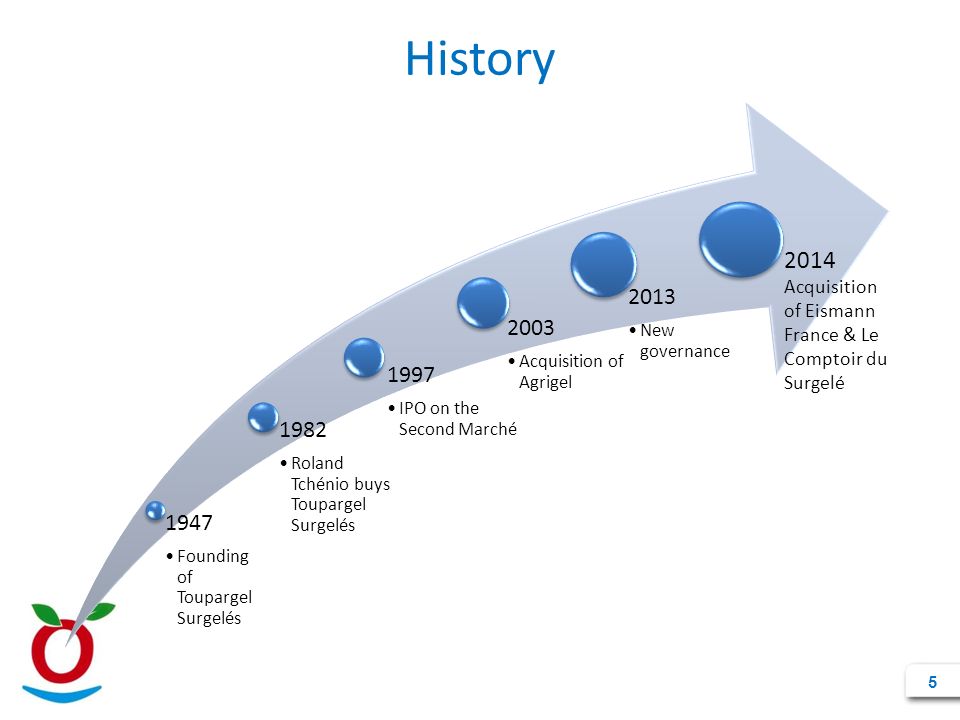 History

1947
• Founding of Toupargel Surgelés

1982
• Roland Tchénio buys Toupargel Surgelés

1997
• IPO on the Second Marché

2003
• Acquisition of Agrigel

2013
• New governance

2014
Acquisition of Eismann France & Le Comptoir du Surgelé

5